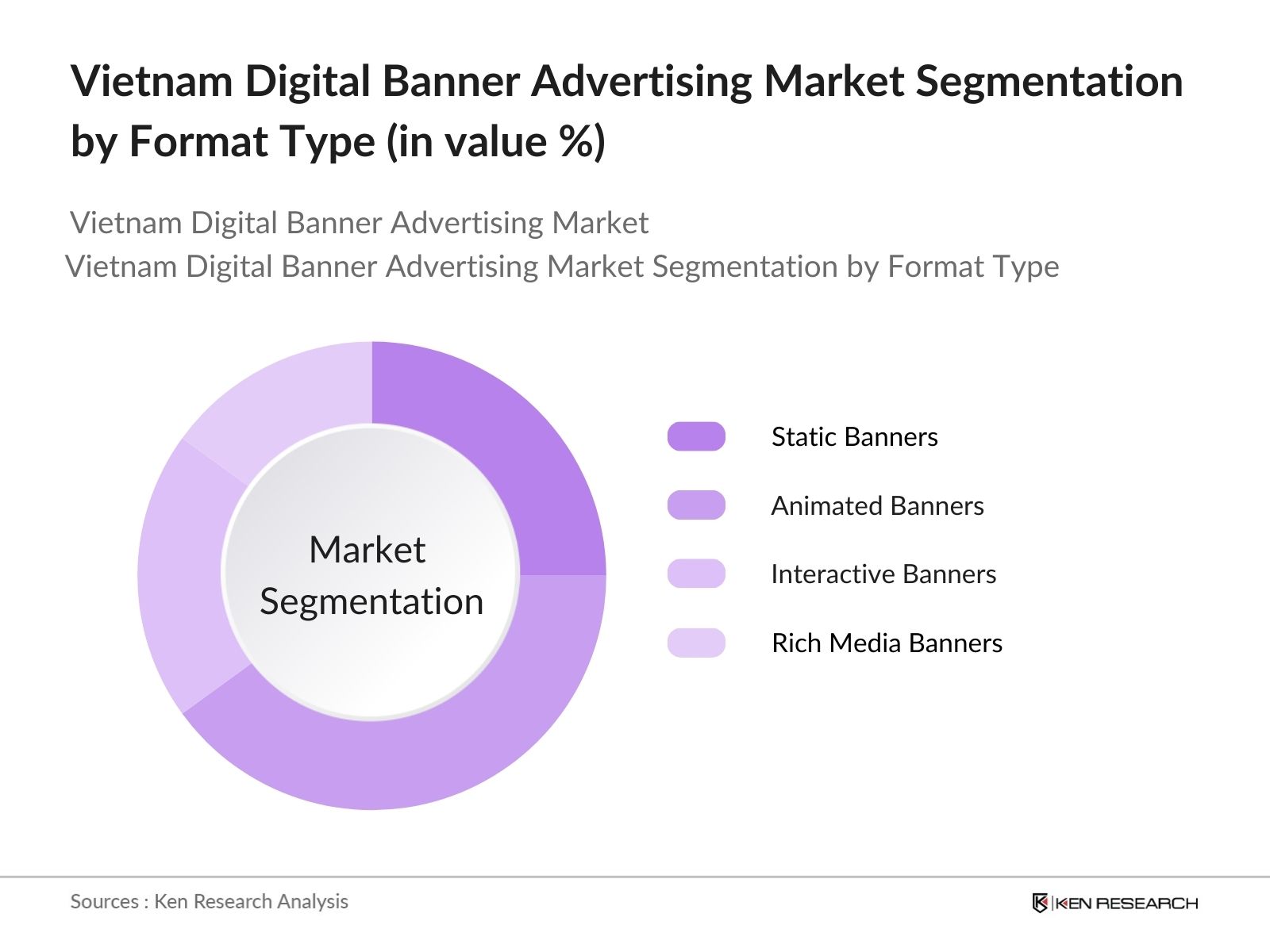 Vietnam Digital Banner Advertising Market Segmentation by Format Type (in value %)

Vietnam Digital Banner Advertising Market
Vietnam Digital Banner Advertising Market Segmentation by Format Type

Market Segmentation

Static Banners
Animated Banners
Interactive Banners
Rich Media Banners

Sources : Ken Research Analysis

KEN RESEARCH